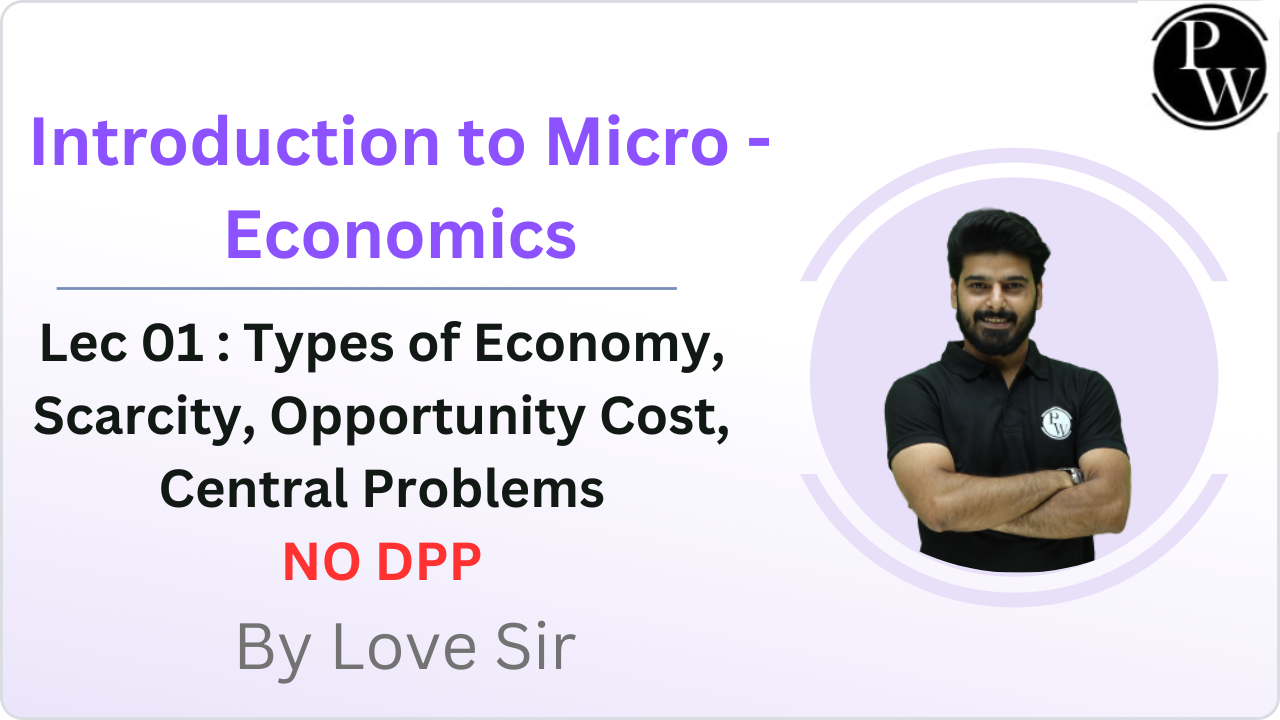 PW

Introduction to Micro - Economics

Lec 01 : Types of Economy, Scarcity, Opportunity Cost, Central Problems

NO DPP

By Love Sir

PW